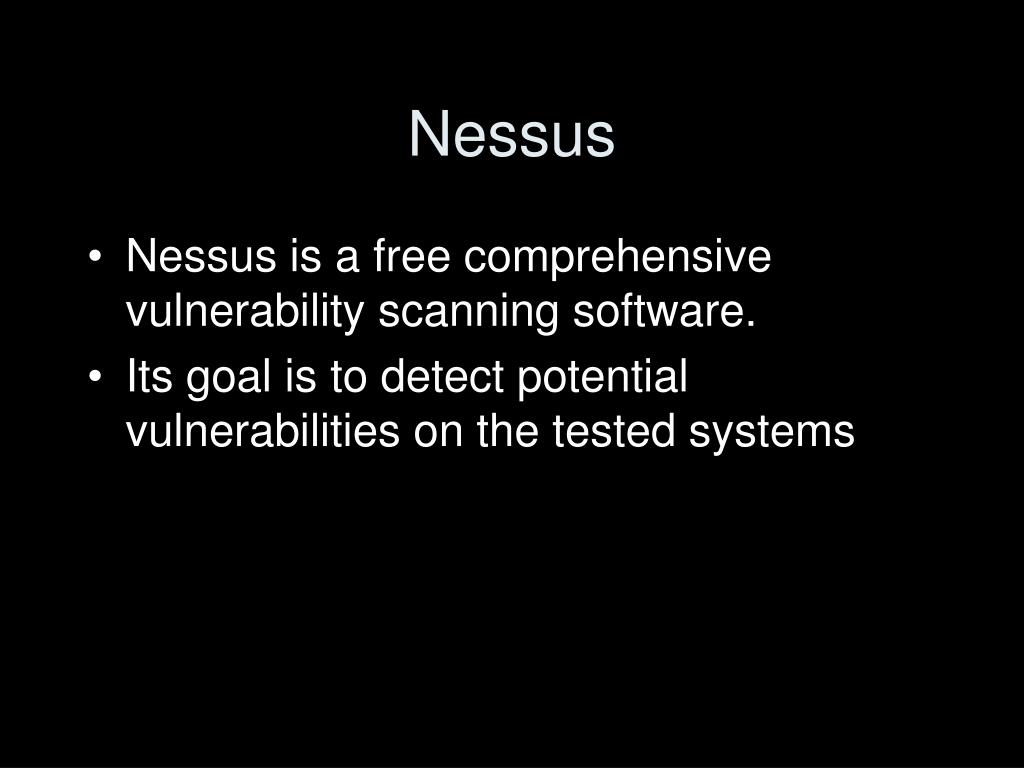 Nessus

• Nessus is a free comprehensive vulnerability scanning software.
• Its goal is to detect potential vulnerabilities on the tested systems